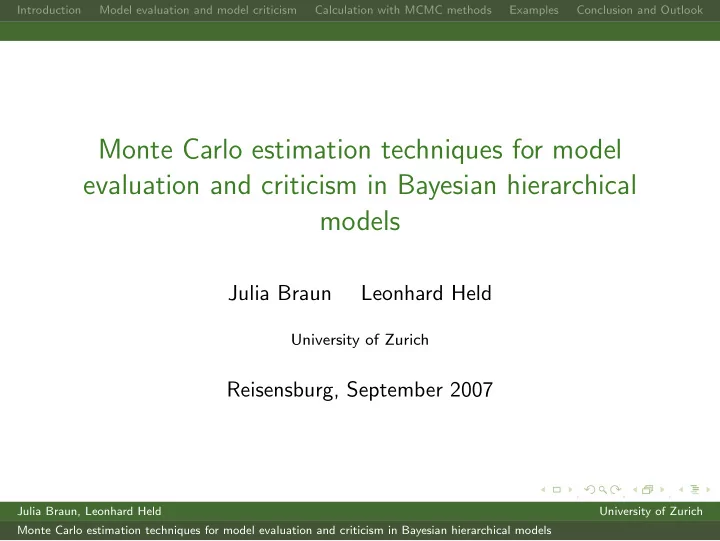 Introduction Model evaluation and model criticism Calculation with MCMC methods Examples Conclusion and Outlook

Monte Carlo estimation techniques for model evaluation and criticism in Bayesian hierarchical models

Julia Braun Leonhard Held

University of Zurich

Reisensburg, September 2007

Julia Braun, Leonhard Held University of Zurich

Monte Carlo estimation techniques for model evaluation and criticism in Bayesian hierarchical models